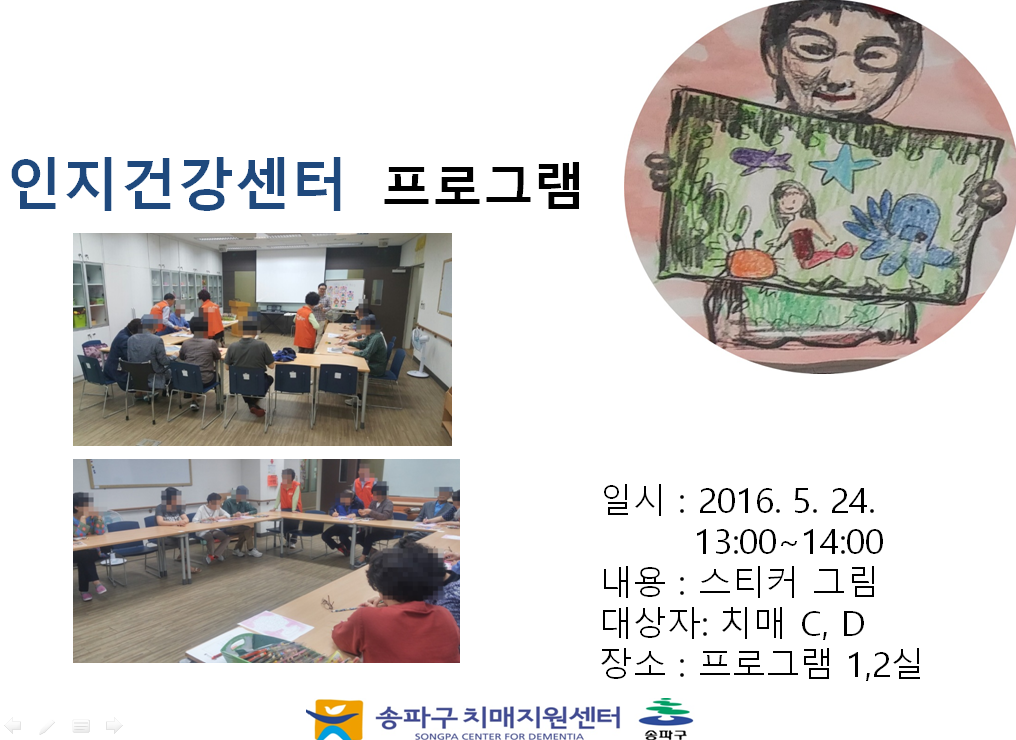 인지건강센터 프로그램

일시 : 2016. 5. 24.
13:00~14:00
내용 : 스티커 그림
대상자: 치매 C, D
장소 : 프로그램 1,2실

송파구 치매지원센터
SONGPA CENTER FOR DEMENTIA
송파구